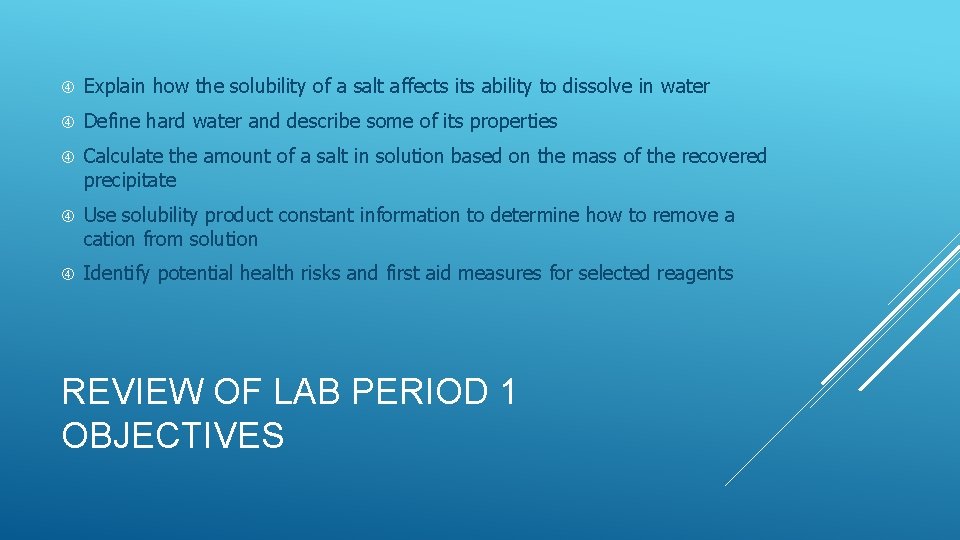 Explain how the solubility of a salt affects its ability to dissolve in water

Define hard water and describe some of its properties

Calculate the amount of a salt in solution based on the mass of the recovered precipitate

Use solubility product constant information to determine how to remove a cation from solution

Identify potential health risks and first aid measures for selected reagents

REVIEW OF LAB PERIOD 1 OBJECTIVES